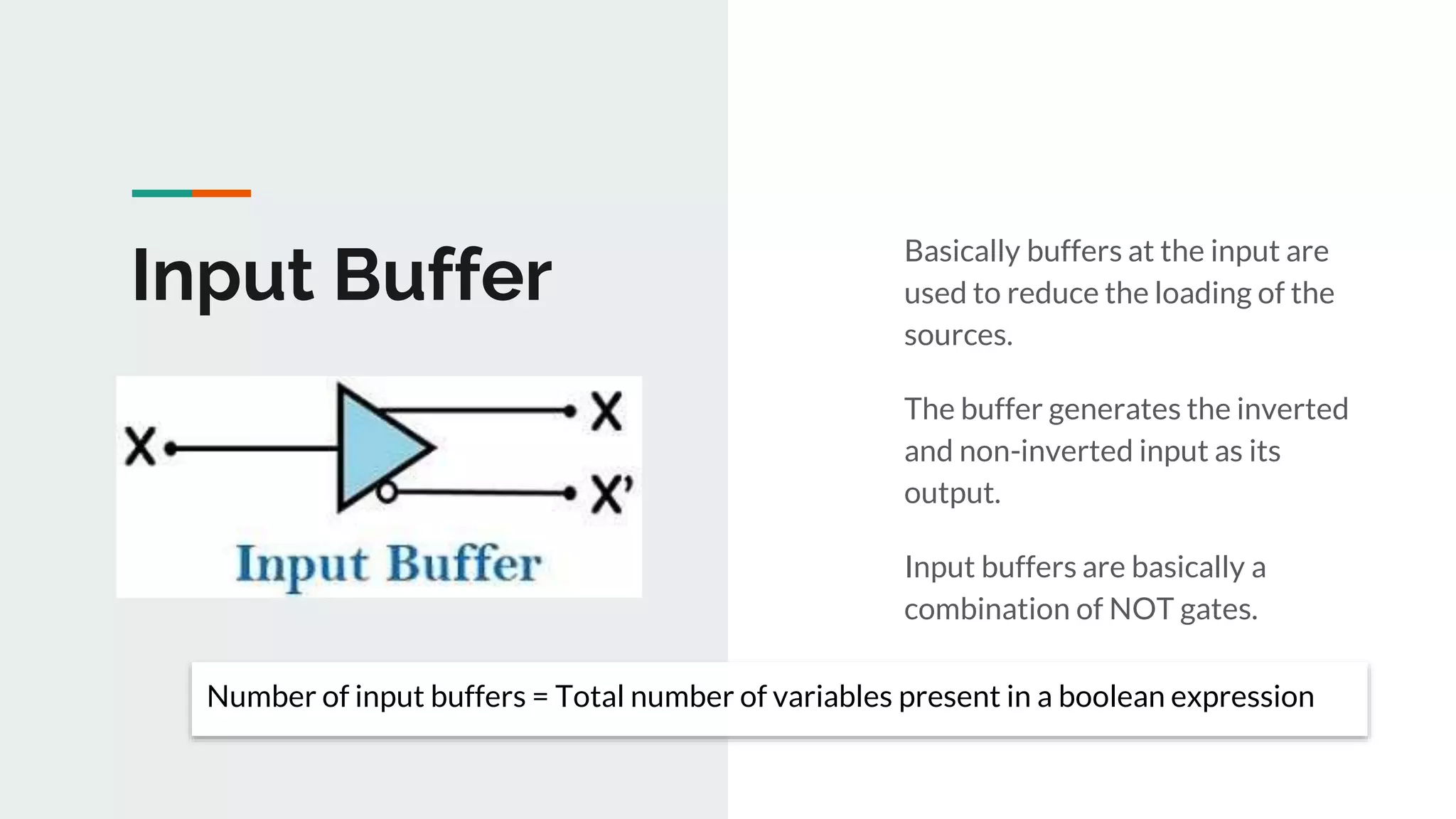 Input Buffer

X

X

X'

Input Buffer

Basically buffers at the input are used to reduce the loading of the sources.

The buffer generates the inverted and non-inverted input as its output.

Input buffers are basically a combination of NOT gates.

Number of input buffers = Total number of variables present in a boolean expression